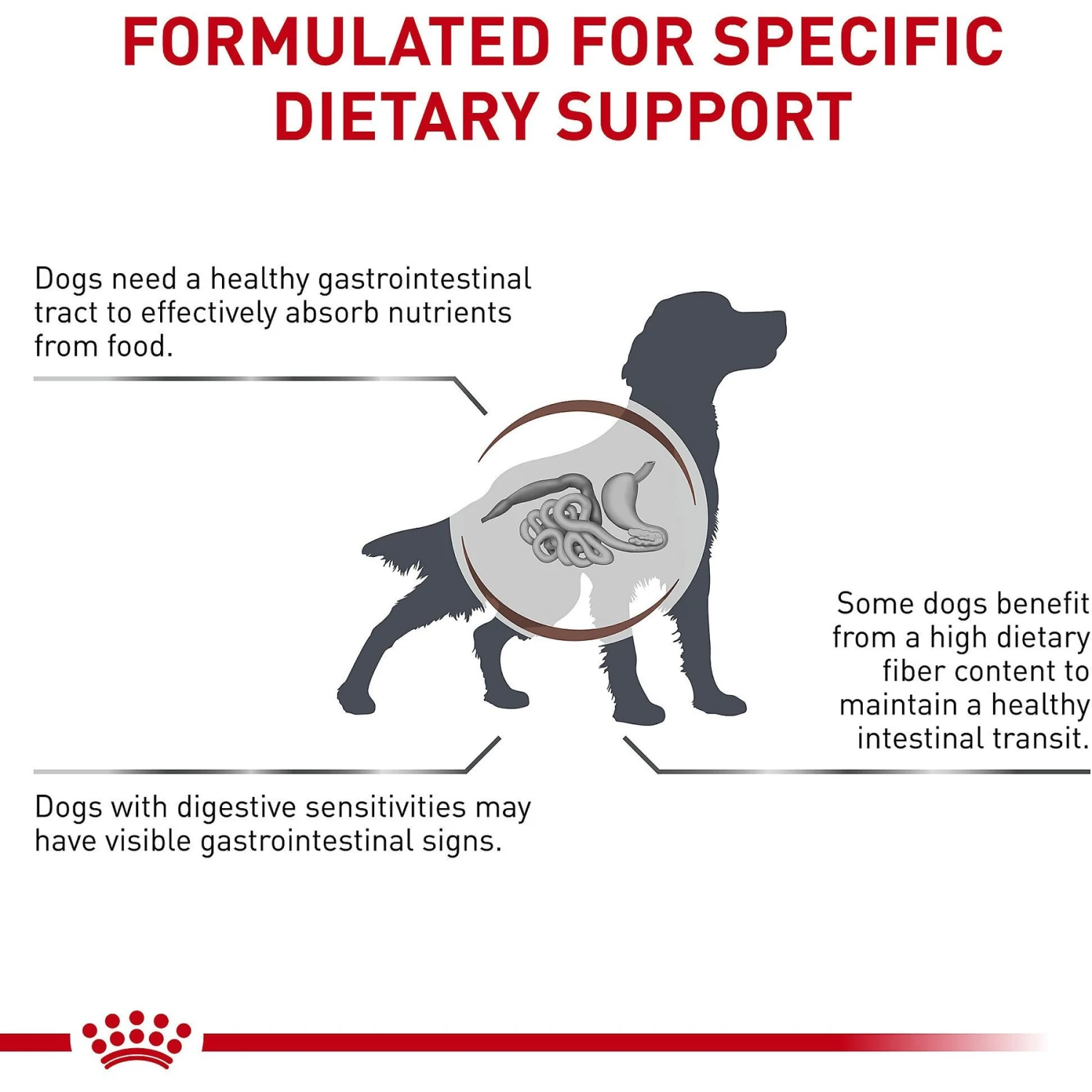 FORMULATED FOR SPECIFIC DIETARY SUPPORT

Dogs need a healthy gastrointestinal tract to effectively absorb nutrients from food.

Some dogs benefit from a high dietary fiber content to maintain a healthy intestinal transit.

Dogs with digestive sensitivities may have visible gastrointestinal signs.